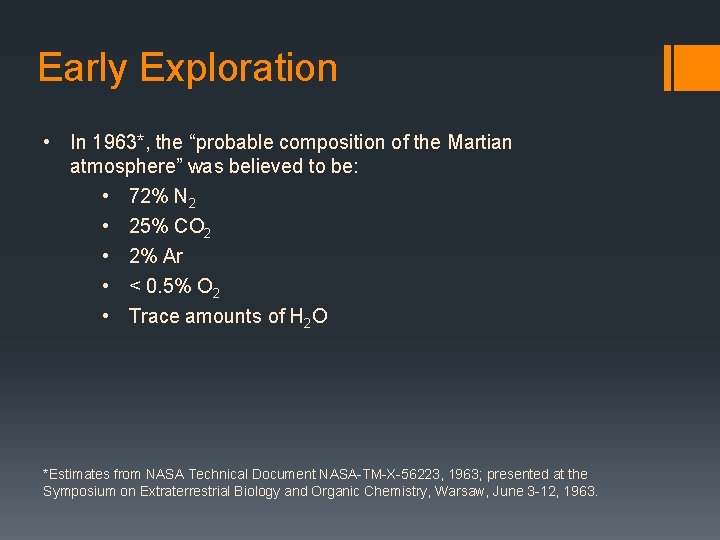 Early Exploration

• In 1963*, the “probable composition of the Martian atmosphere” was believed to be:
  • 72% $N_2$
  • 25% $CO_2$
  • 2% Ar
  • < 0.5% $O_2$
  • Trace amounts of $H_2O$

*Estimates from NASA Technical Document NASA-TM-X-56223, 1963; presented at the Symposium on Extraterrestrial Biology and Organic Chemistry, Warsaw, June 3-12, 1963.